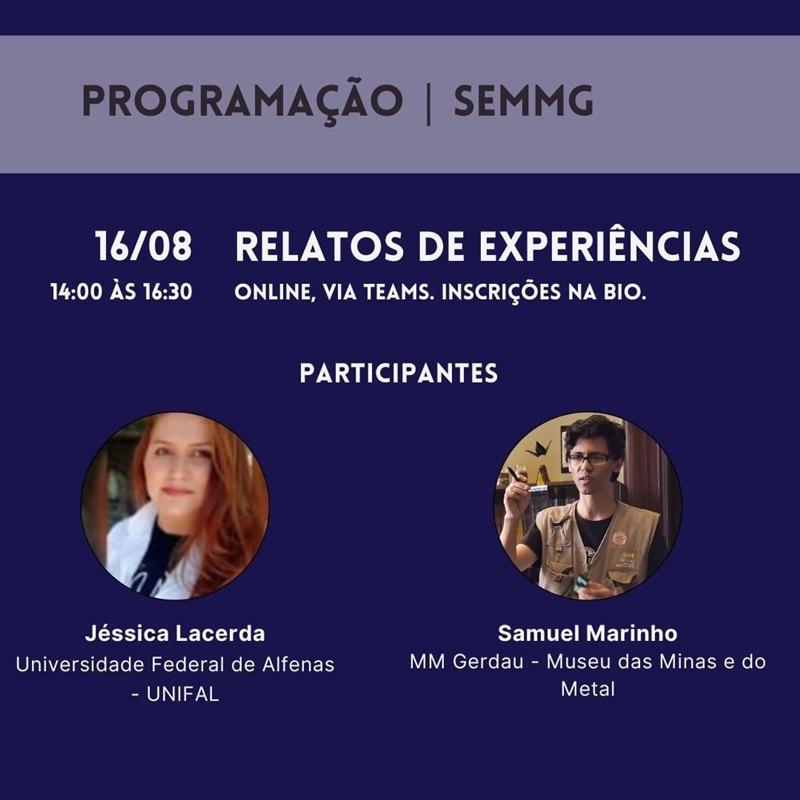 PROGRAMAÇÃO | SEMMG

16/08
14:00 ÀS 16:30

RELATOS DE EXPERIÊNCIAS
ONLINE, VIA TEAMS. INSCRIÇÕES NA BIO.

PARTICIPANTES

Jéssica Lacerda
Universidade Federal de Alfenas - UNIFAL

Samuel Marinho
MM Gerdau - Museu das Minas e do Metal